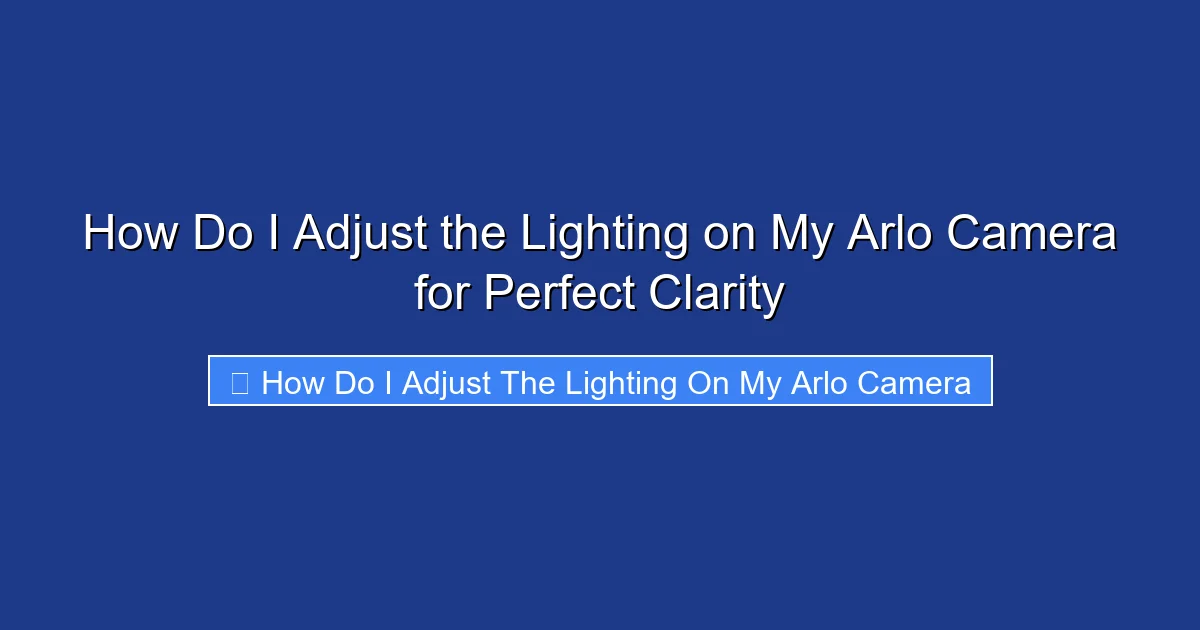 How Do I Adjust the Lighting on My Arlo Camera for Perfect Clarity

How Do I Adjust The Lighting On My Arlo Camera